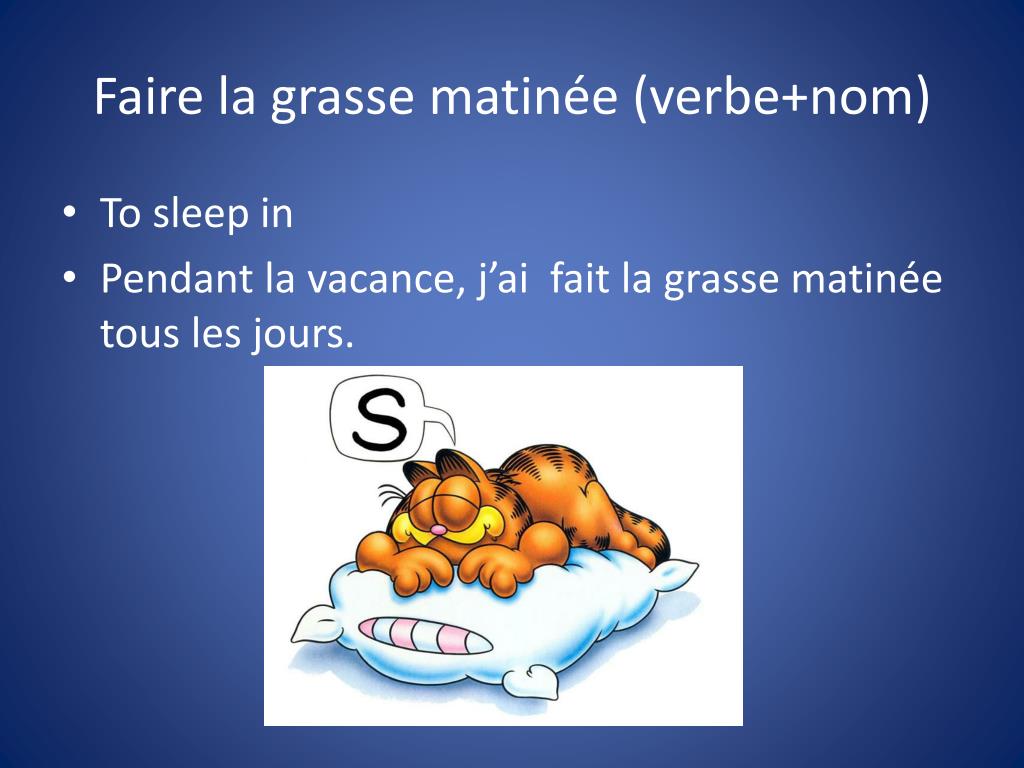 Faire la grasse matinée (verbe+nom)

• To sleep in
• Pendant la vacance, j'ai fait la grasse matinée tous les jours.

S